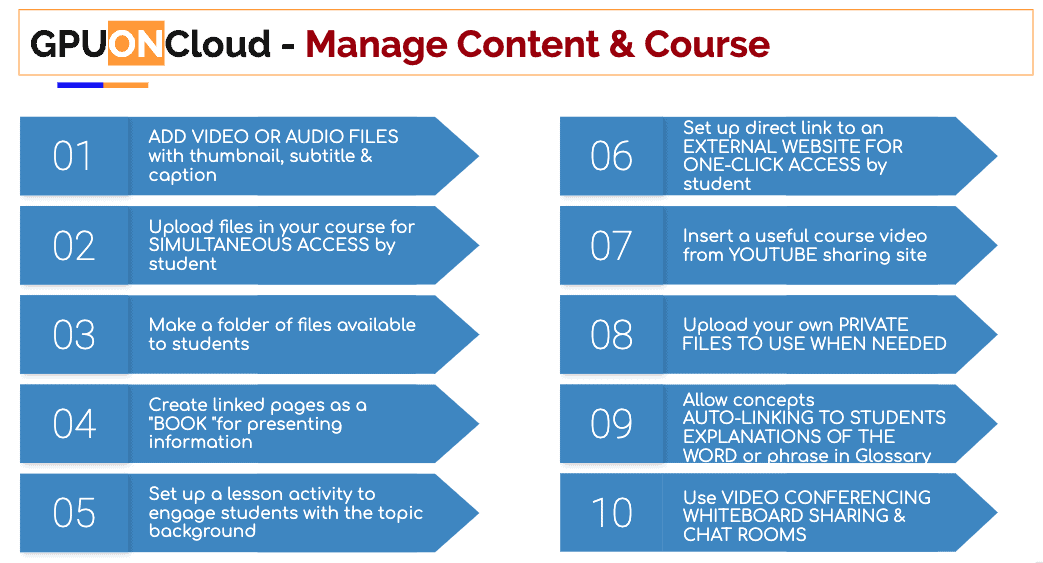 GPUONCloud - Manage Content & Course

01 ADD VIDEO OR AUDIO FILES with thumbnail, subtitle & caption

02 Upload files in your course for SIMULTANEOUS ACCESS by student

03 Make a folder of files available to students

04 Create linked pages as a "BOOK "for presenting information

05 Set up a lesson activity to engage students with the topic background

06 Set up direct link to an EXTERNAL WEBSITE FOR ONE-CLICK ACCESS by student

07 Insert a useful course video from YOUTUBE sharing site

08 Upload your own PRIVATE FILES TO USE WHEN NEEDED

09 Allow concepts AUTO-LINKING TO STUDENTS EXPLANATIONS OF THE WORD or phrase in Glossary

10 Use VIDEO CONFERENCING WHITEBOARD SHARING & CHAT ROOMS